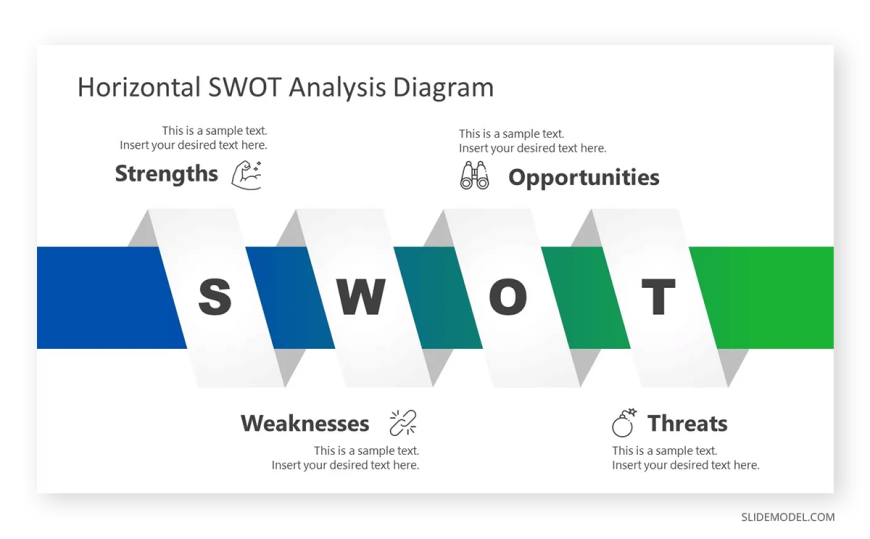 Horizontal SWOT Analysis Diagram

This is a sample text.
Insert your desired text here.

Strengths

This is a sample text.
Insert your desired text here.

Opportunities

S W O T

Weaknesses

This is a sample text.
Insert your desired text here.

Threats

This is a sample text.
Insert your desired text here.

SLIDEMODEL.COM